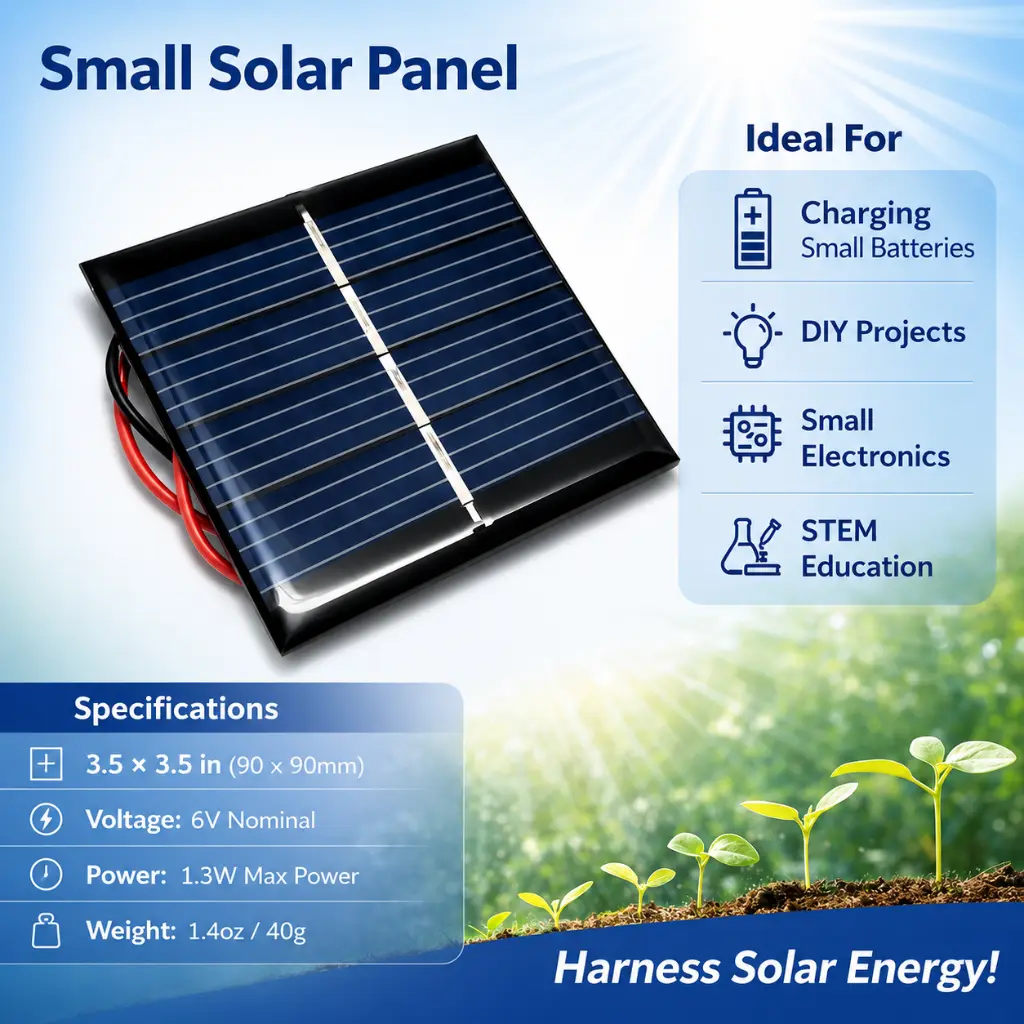 Small Solar Panel

Ideal For

Charging
Small Batteries

DIY Projects

Small
Electronics

STEM
Education

Specifications

3.5 × 3.5 in (90 x 90mm)

Voltage: 6V Nominal

Power: 1.3W Max Power

Weight: 1.4oz / 40g

Harness Solar Energy!